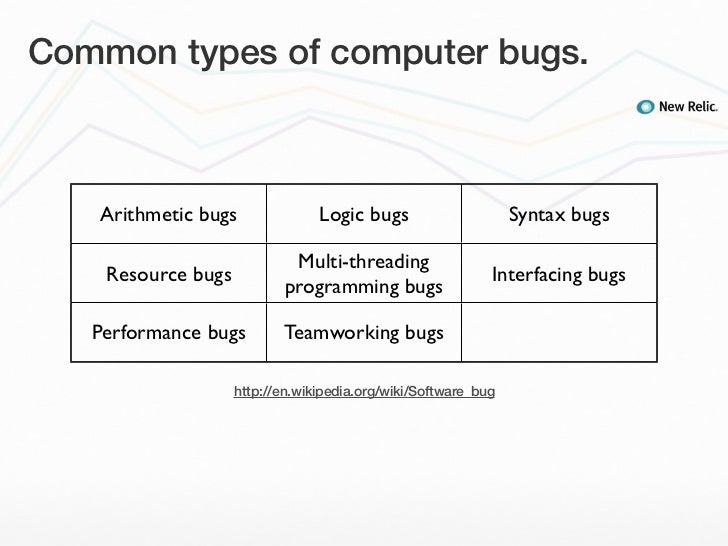 Common types of computer bugs.

New Relic.

| Arithmetic bugs | Logic bugs | Syntax bugs |
|---|---|---|
| Resource bugs | Multi-threading programming bugs | Interfacing bugs |
| Performance bugs | Teamworking bugs | |

http://en.wikipedia.org/wiki/Software_bug